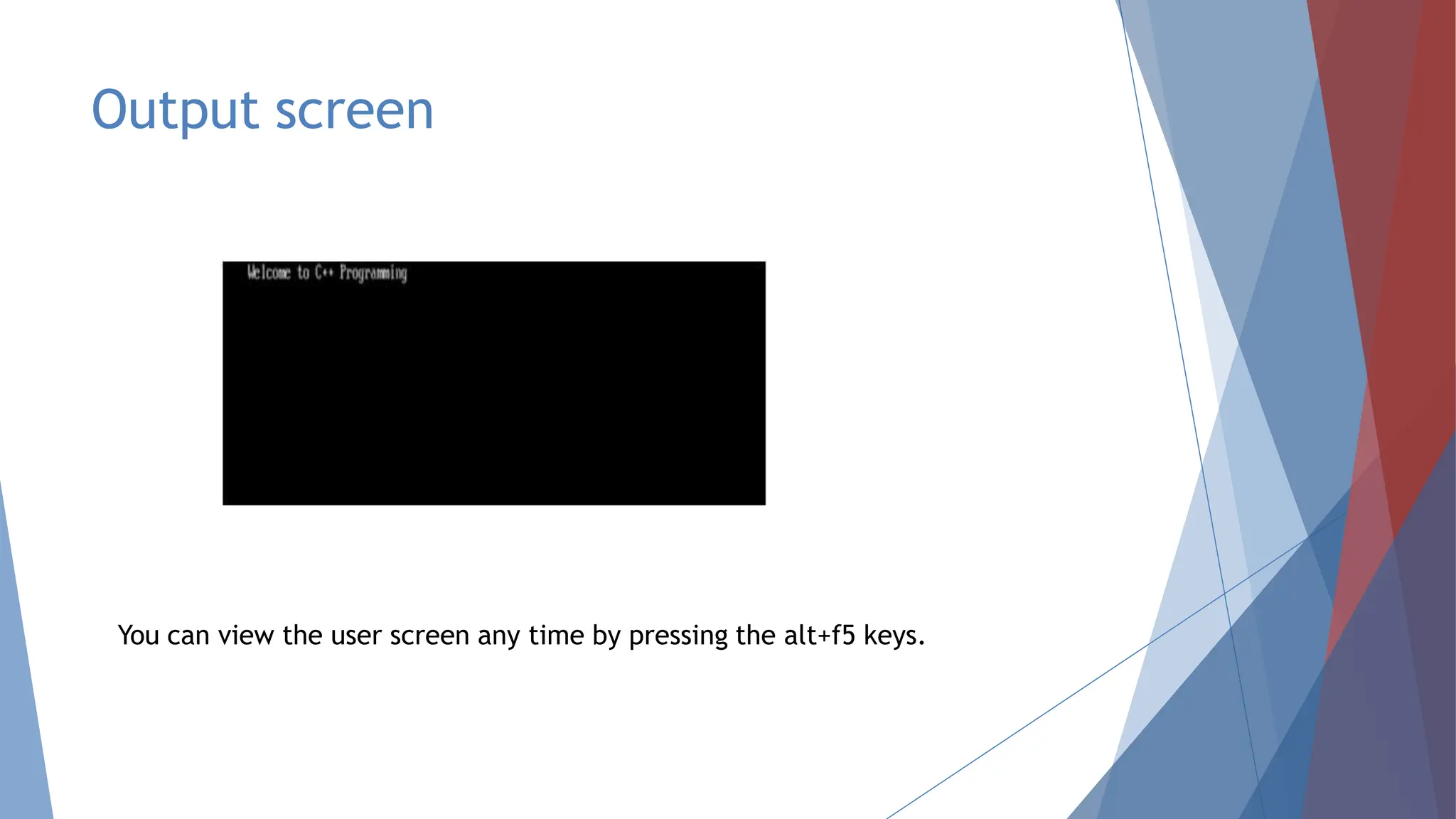 Output screen

Welcome to C++ Programming

You can view the user screen any time by pressing the alt+f5 keys.